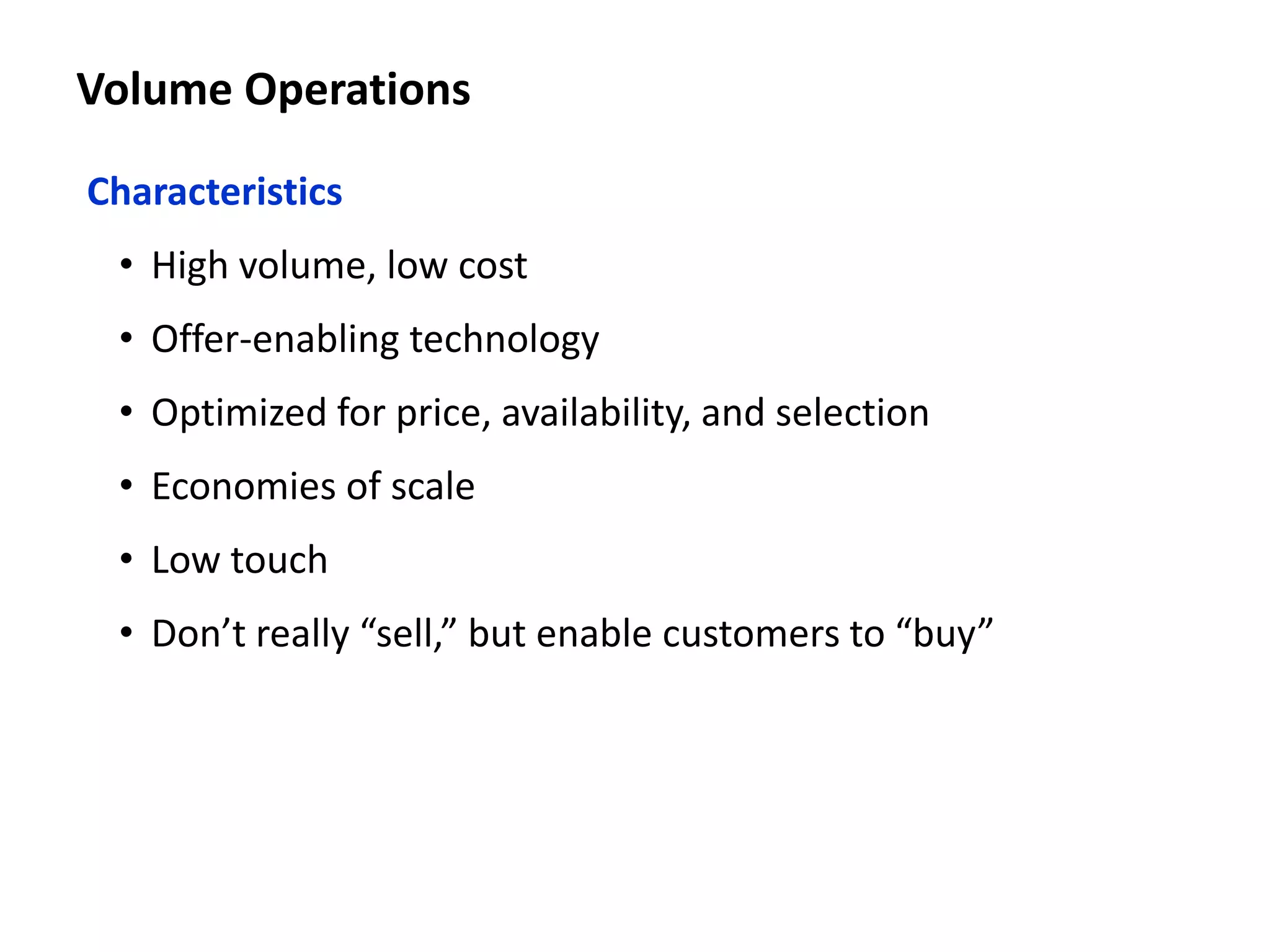 Volume Operations

Characteristics

• High volume, low cost
• Offer-enabling technology
• Optimized for price, availability, and selection
• Economies of scale
• Low touch
• Don’t really “sell,” but enable customers to “buy”